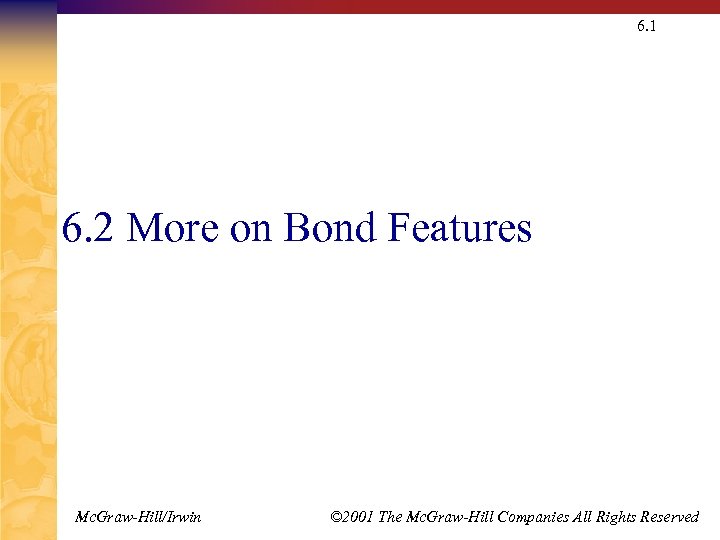 6.1

6.2 More on Bond Features

McGraw-Hill/Irwin

©2001 The McGraw-Hill Companies All Rights Reserved